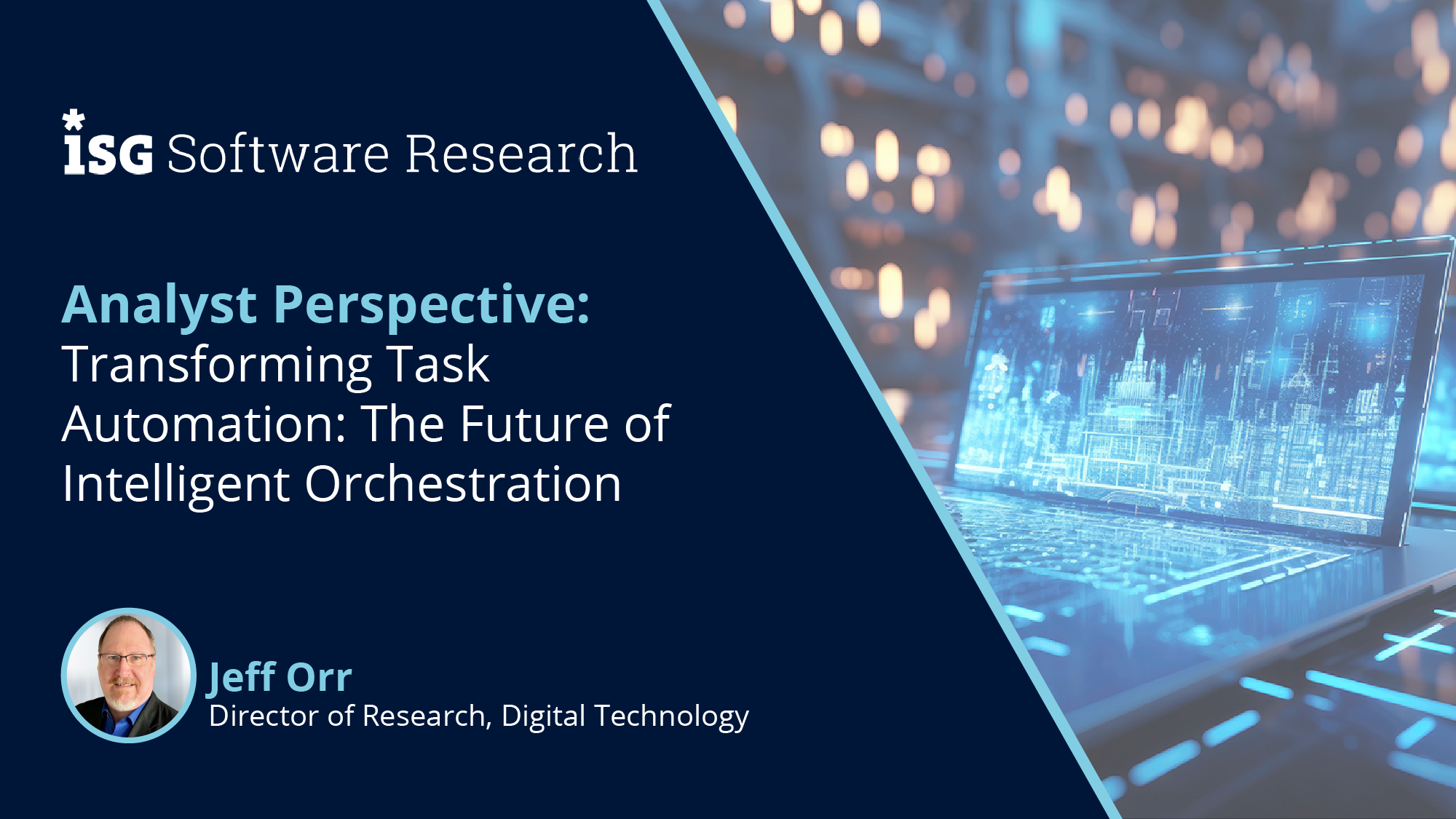 ISG Software Research

Analyst Perspective:
Transforming Task Automation: The Future of Intelligent Orchestration

Jeff Orr
Director of Research, Digital Technology